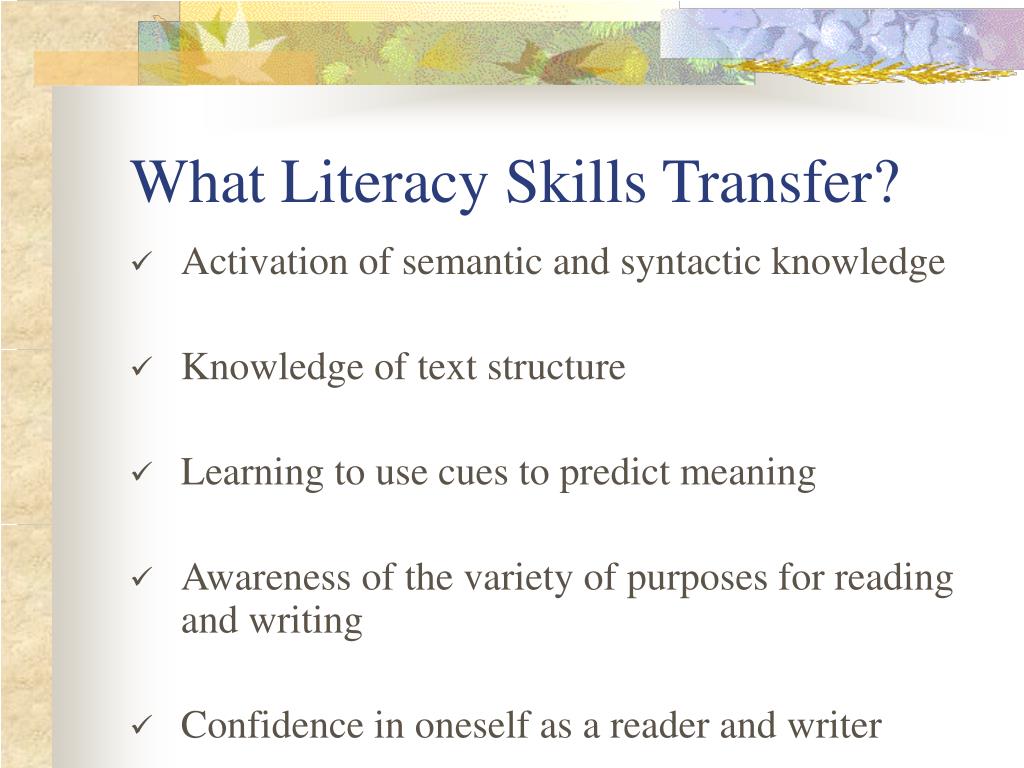 What Literacy Skills Transfer?

✓ Activation of semantic and syntactic knowledge

✓ Knowledge of text structure

✓ Learning to use cues to predict meaning

✓ Awareness of the variety of purposes for reading and writing

✓ Confidence in oneself as a reader and writer